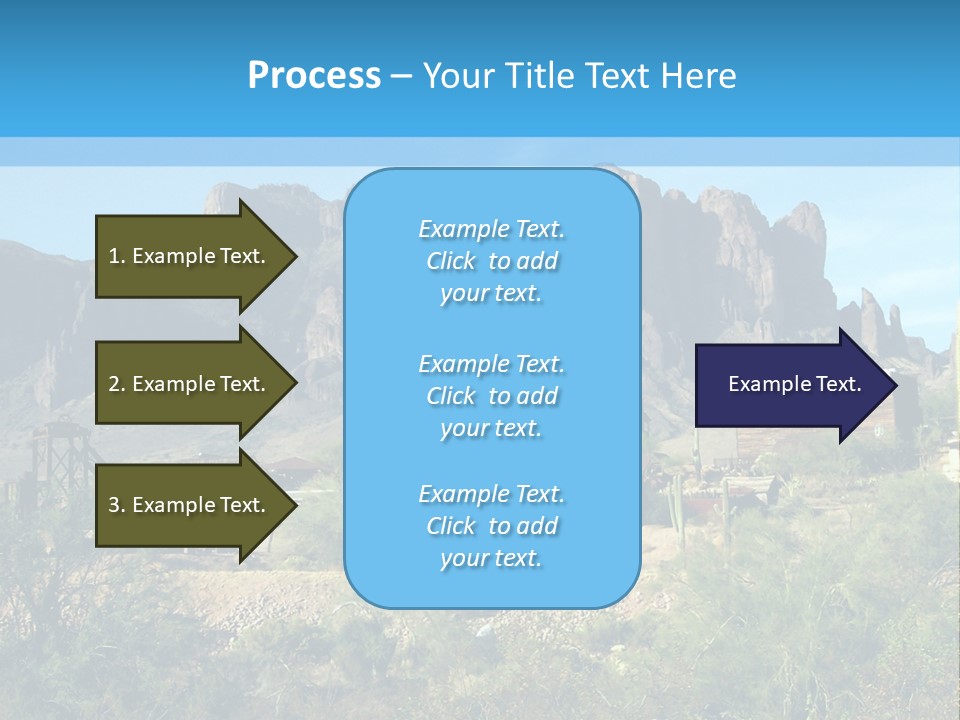 Process – Your Title Text Here

1. Example Text.

2. Example Text.

3. Example Text.

Example Text. Click to add your text.

Example Text. Click to add your text.

Example Text. Click to add your text.

Example Text.